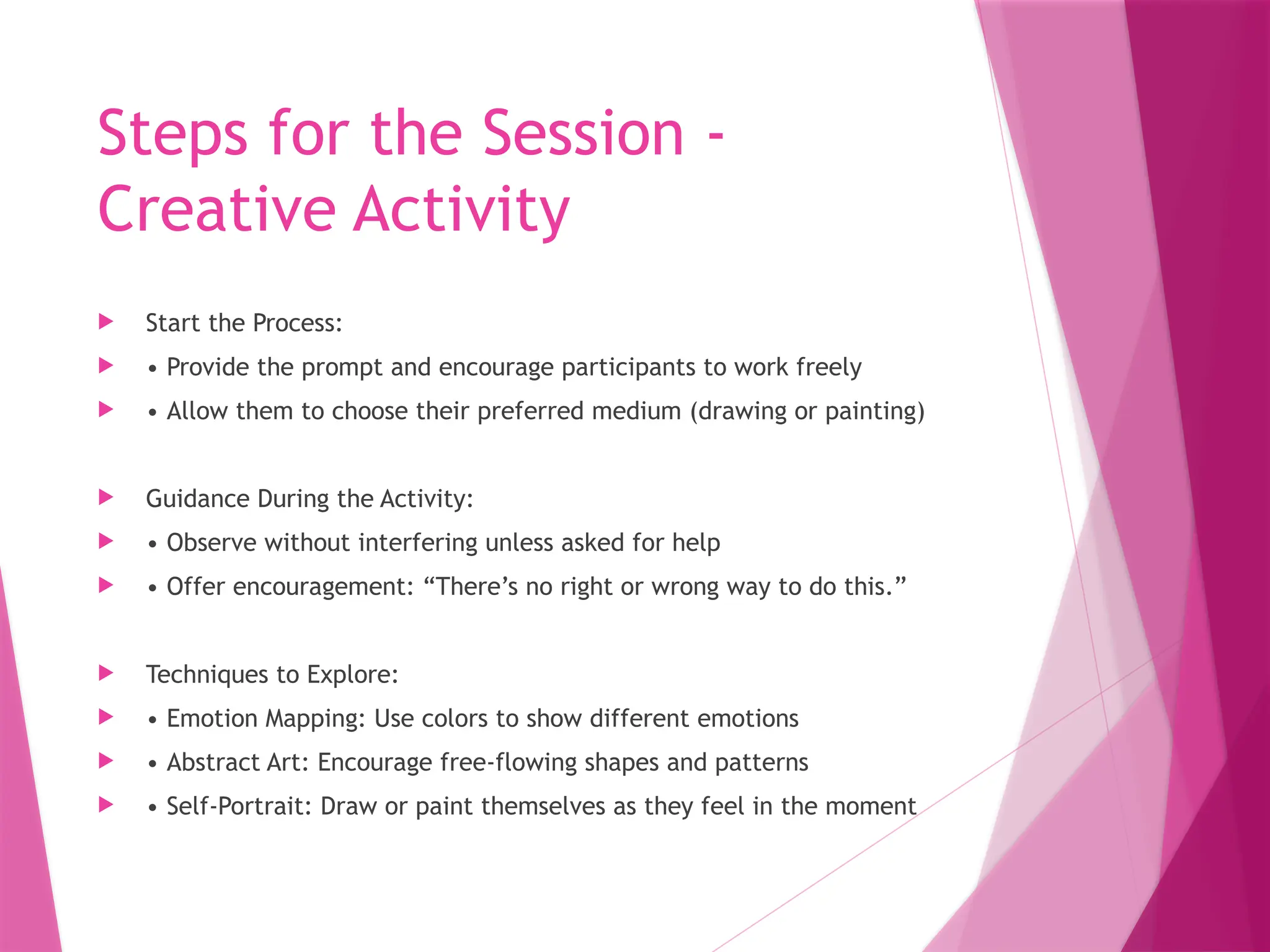 Steps for the Session - Creative Activity

Start the Process:

• Provide the prompt and encourage participants to work freely

• Allow them to choose their preferred medium (drawing or painting)

Guidance During the Activity:

• Observe without interfering unless asked for help

• Offer encouragement: “There’s no right or wrong way to do this.”

Techniques to Explore:

• Emotion Mapping: Use colors to show different emotions

• Abstract Art: Encourage free-flowing shapes and patterns

• Self-Portrait: Draw or paint themselves as they feel in the moment